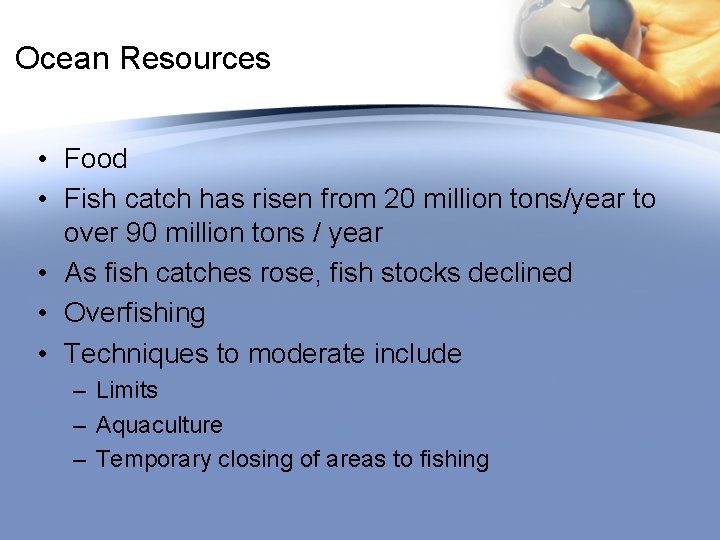 Ocean Resources

• Food
• Fish catch has risen from 20 million tons/year to over 90 million tons / year
• As fish catches rose, fish stocks declined
• Overfishing
• Techniques to moderate include
– Limits
– Aquaculture
– Temporary closing of areas to fishing